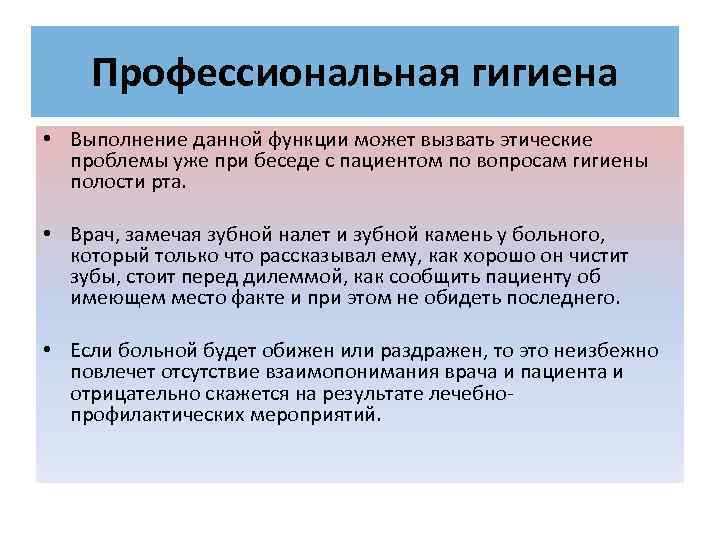 Профессиональная гигиена

• Выполнение данной функции может вызвать этические проблемы уже при беседе с пациентом по вопросам гигиены полости рта.

• Врач, замечая зубной налет и зубной камень у больного, который только что рассказывал ему, как хорошо он чистит зубы, стоит перед дилеммой, как сообщить пациенту об имеющем место факте и при этом не обидеть последнего.

• Если больной будет обижен или раздражен, то это неизбежно повлечет отсутствие взаимопонимания врача и пациента и отрицательно скажется на результате лечебно-профилактических мероприятий.